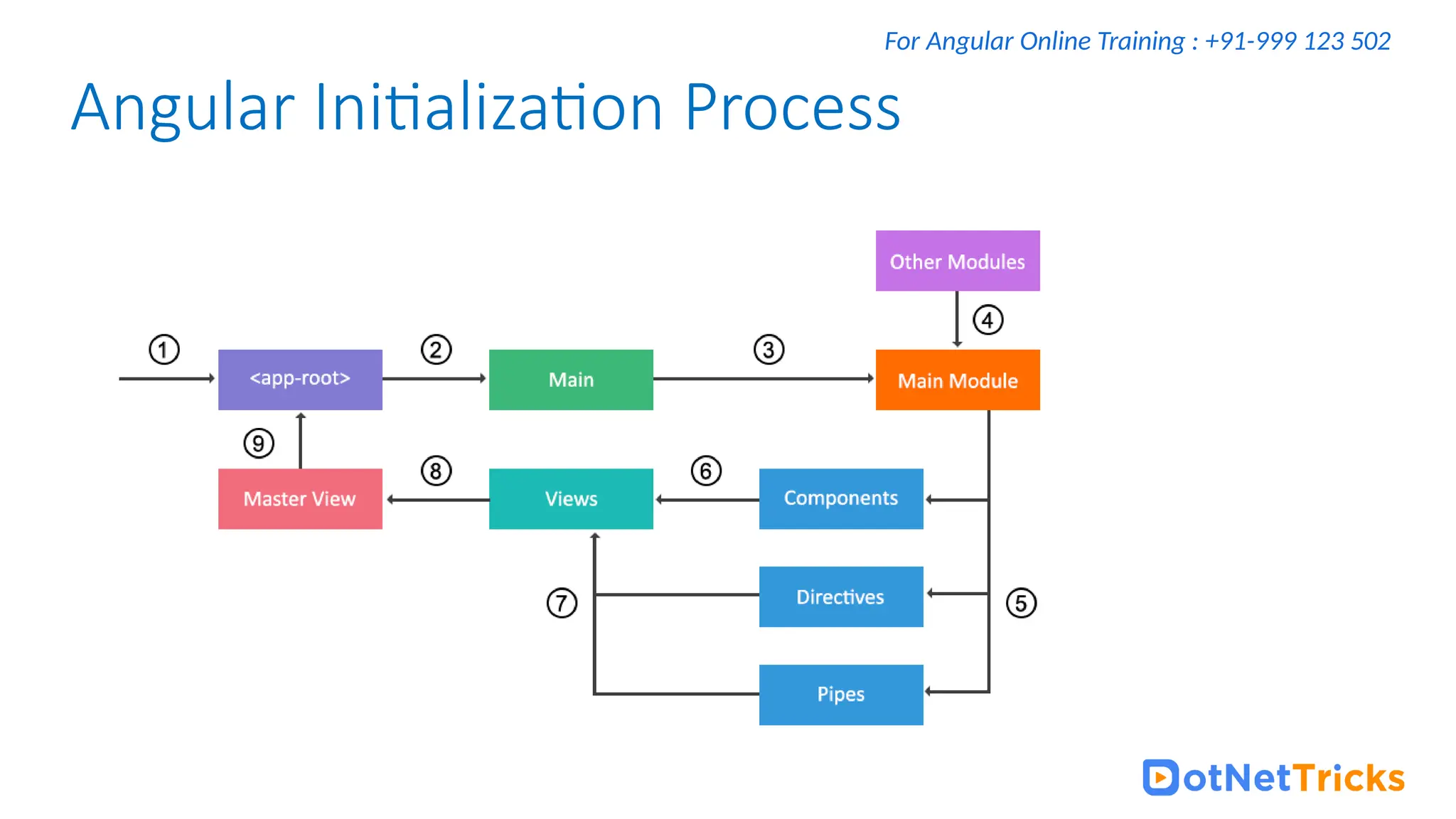 For Angular Online Training : +91-999 123 502

Angular Initialization Process

Other Modules

4

1

<app-root>

2

Main

3

Main Module

9

Master View

8

Views

6

Components

7

Directives

5

Pipes

DotNetTricks